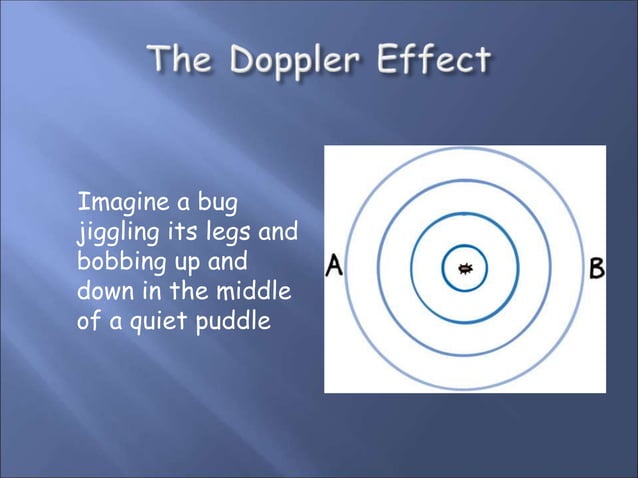 The Doppler Effect

Imagine a bug jiggling its legs and bobbing up and down in the middle of a quiet puddle

A

B